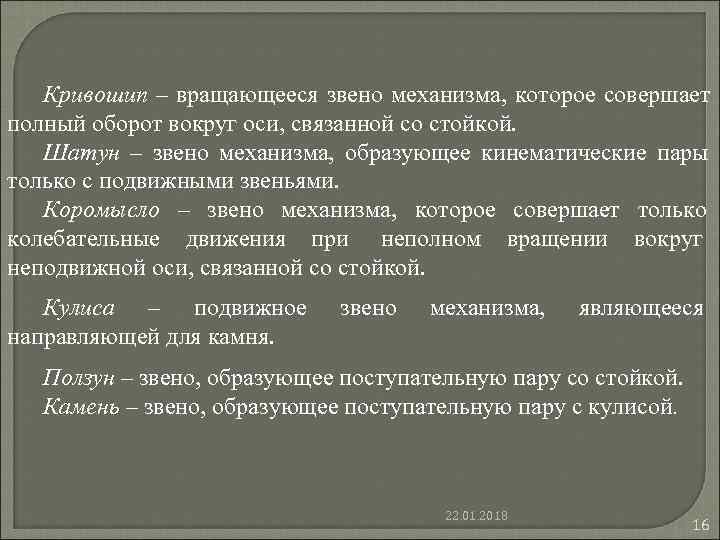 Кривошип – вращающееся звено механизма, которое совершает полный оборот вокруг оси, связанной со стойкой.

Шатун – звено механизма, образующее кинематические пары только с подвижными звеньями.

Коромысло – звено механизма, которое совершает только колебательные движения при неполном вращении вокруг неподвижной оси, связанной со стойкой.

Кулиса – подвижное звено механизма, являющееся направляющей для камня.

Ползун – звено, образующее поступательную пару со стойкой.

Камень – звено, образующее поступательную пару с кулисой.

22.01.2018

16